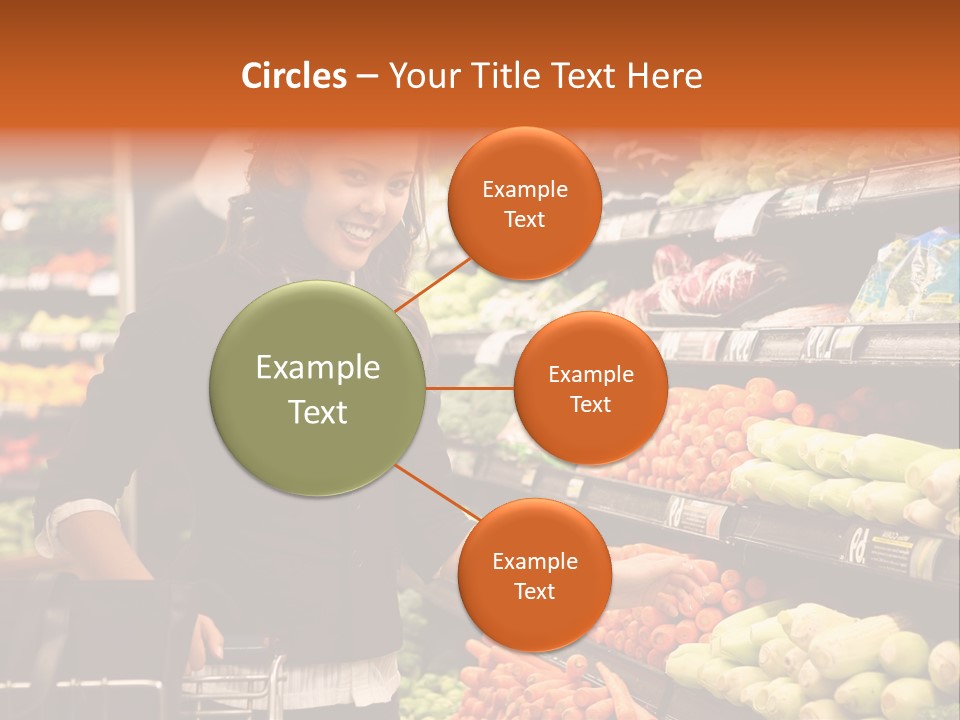 Circles – Your Title Text Here

Example Text

Example Text

Example Text

Example Text